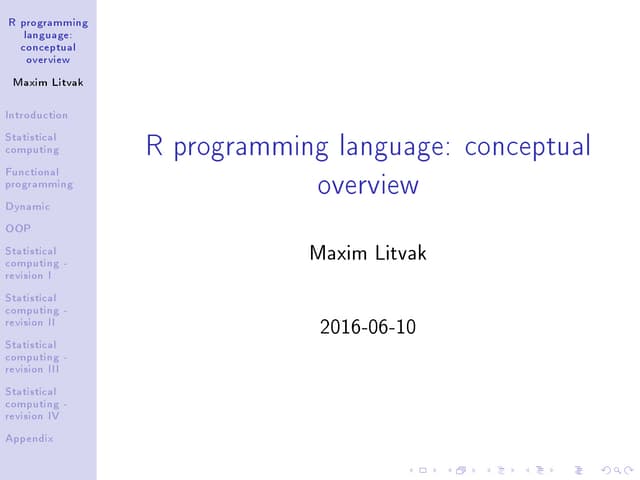 R programming language: conceptual overview

Maxim Litvak

Introduction

Statistical computing

Functional programming

Dynamic

OOP

Statistical computing - revision I

Statistical computing - revision II

Statistical computing - revision III

Statistical computing - revision IV

Appendix

R programming language: conceptual overview

Maxim Litvak

2016-06-10